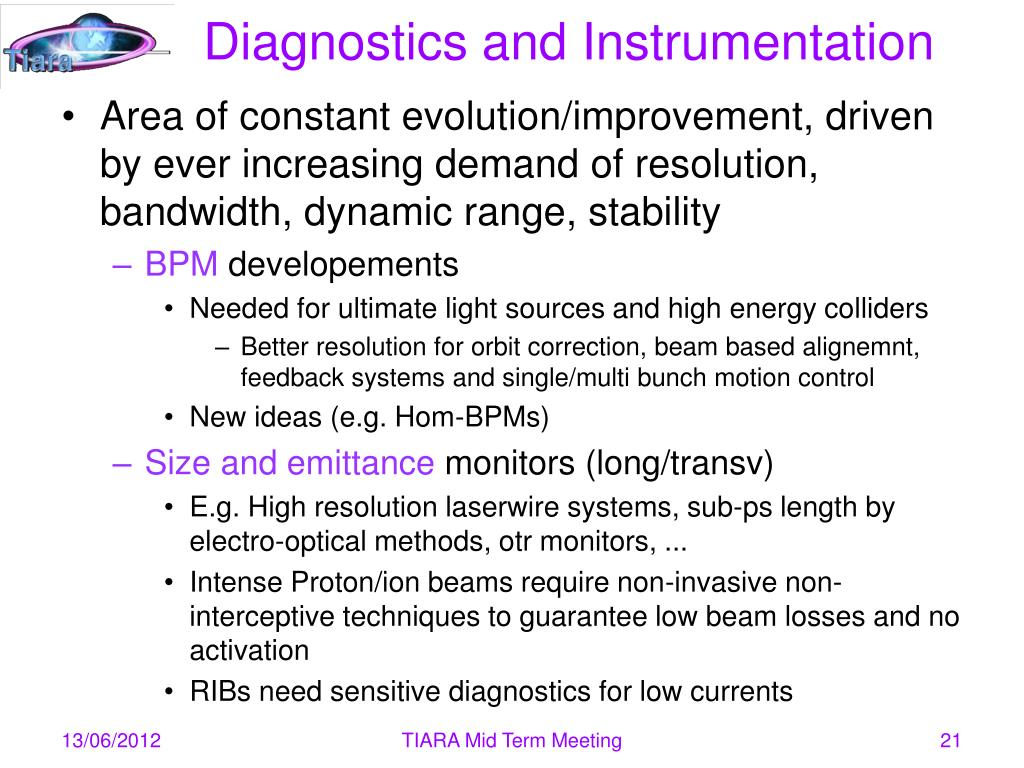 Tiara

Diagnostics and Instrumentation

• Area of constant evolution/improvement, driven by ever increasing demand of resolution, bandwidth, dynamic range, stability

– BPM developements

• Needed for ultimate light sources and high energy colliders

– Better resolution for orbit correction, beam based alignemnt, feedback systems and single/multi bunch motion control

• New ideas (e.g. Hom-BPMs)

– Size and emittance monitors (long/transv)

• E.g. High resolution laserwire systems, sub-ps length by electro-optical methods, otr monitors, ...

• Intense Proton/ion beams require non-invasive non-interceptive techniques to guarantee low beam losses and no activation

• RIBs need sensitive diagnostics for low currents

13/06/2012 TIARA Mid Term Meeting 21